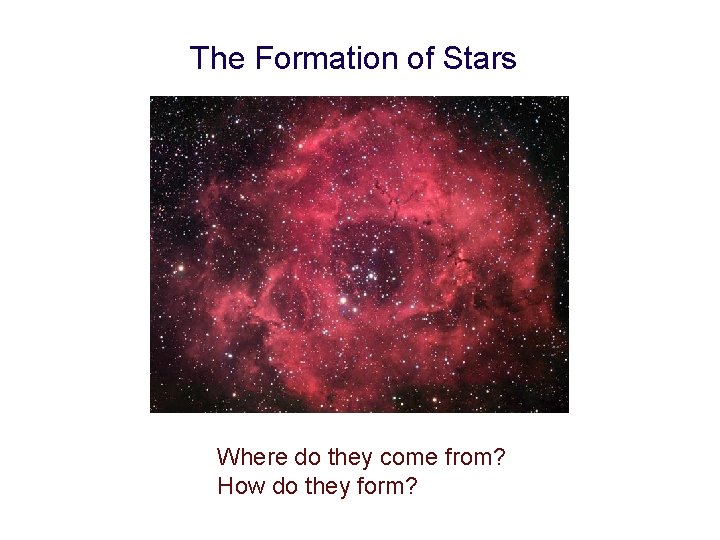 The Formation of Stars

Where do they come from?
How do they form?